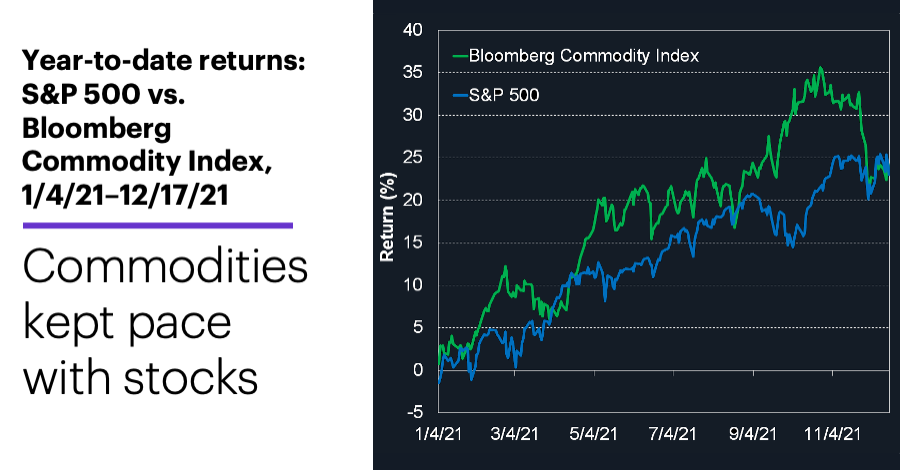 Year-to-date returns: S&P 500 vs. Bloomberg Commodity Index, 1/4/21–12/17/21

Commodities kept pace with stocks

Bloomberg Commodity Index
S&P 500

Return (%)

40
35
30
25
20
15
10
5
0
-5

1/4/21
3/4/21
5/4/21
7/4/21
9/4/21
11/4/21